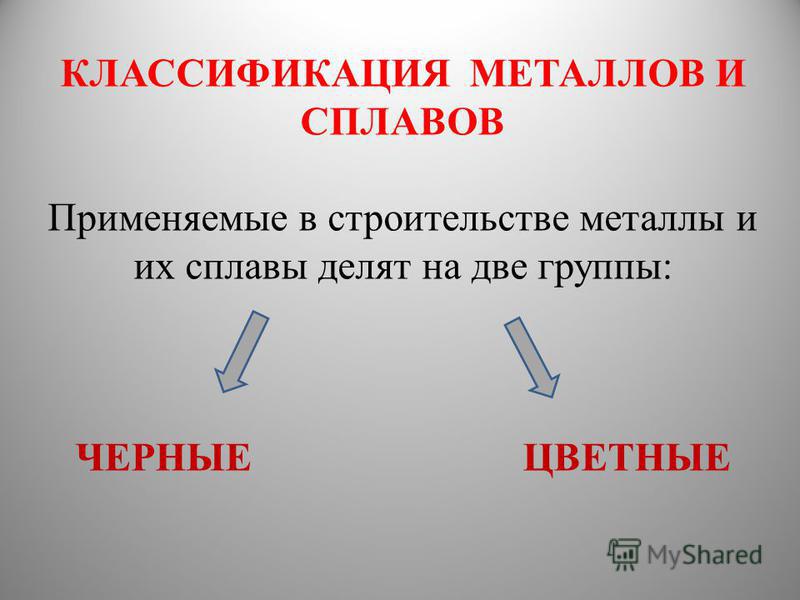 КЛАССИФИКАЦИЯ МЕТАЛЛОВ И СПЛАВОВ

Применяемые в строительстве металлы и их сплавы делят на две группы:

ЧЕРНЫЕ

ЦВЕТНЫЕ

MyShared